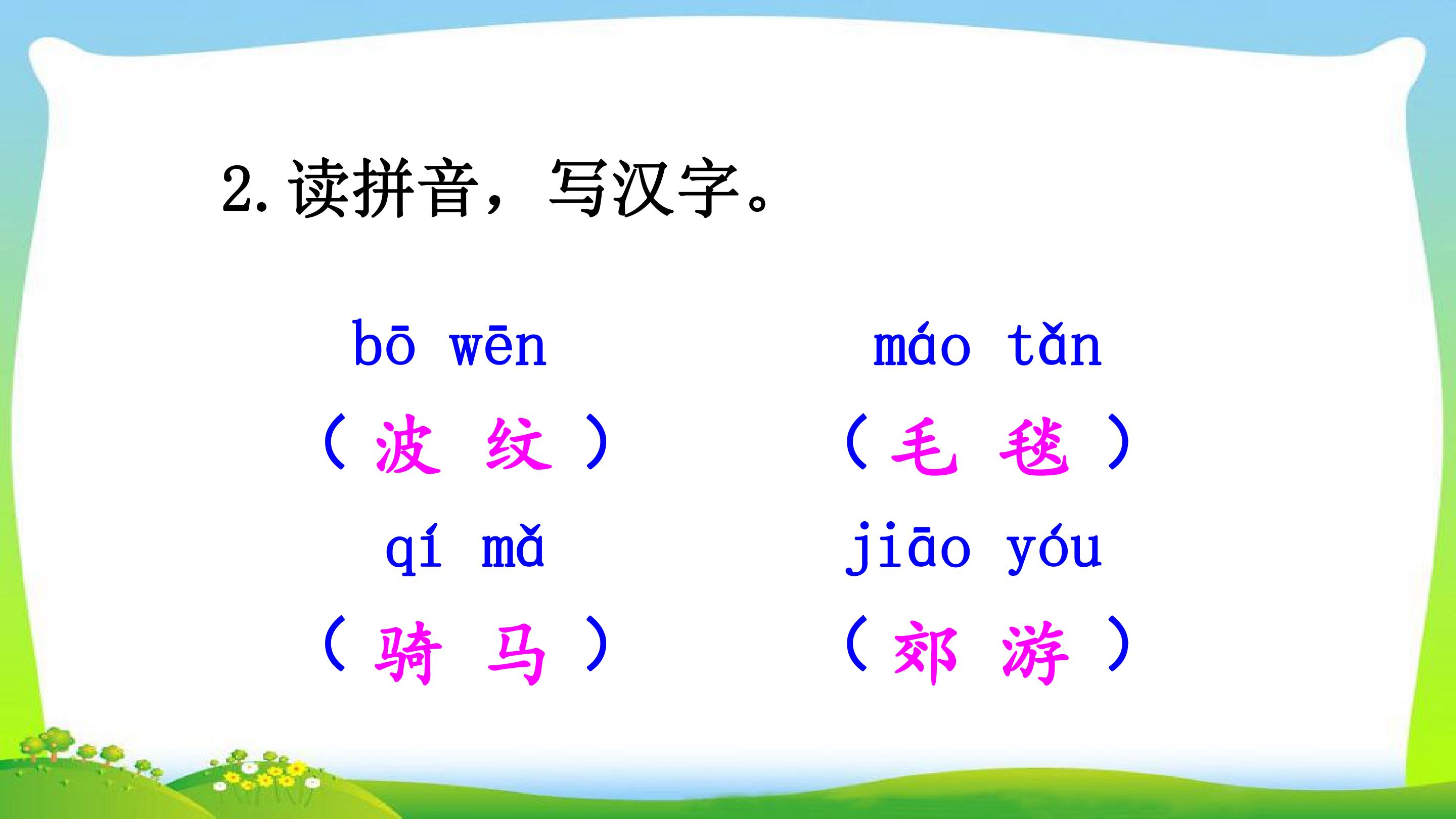 2. 读拼音，写汉字。

bō wēn
（ 波 纹 ）

máo tǎn
（ 毛 毯 ）

qí mǎ
（ 骑 马 ）

jiāo yóu
（ 郊 游 ）